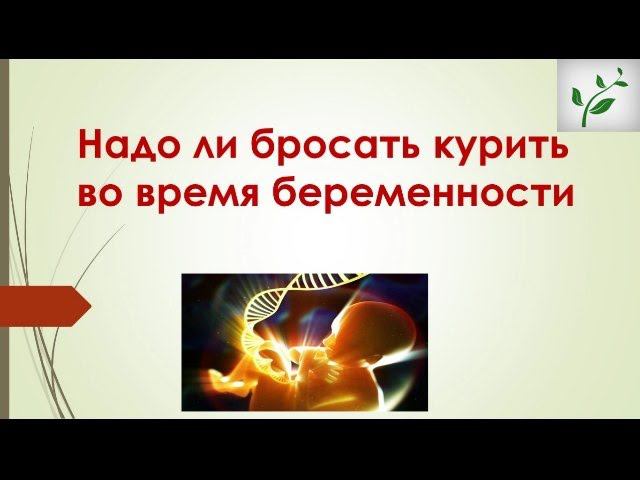 Надо ли бросать курить во время беременности